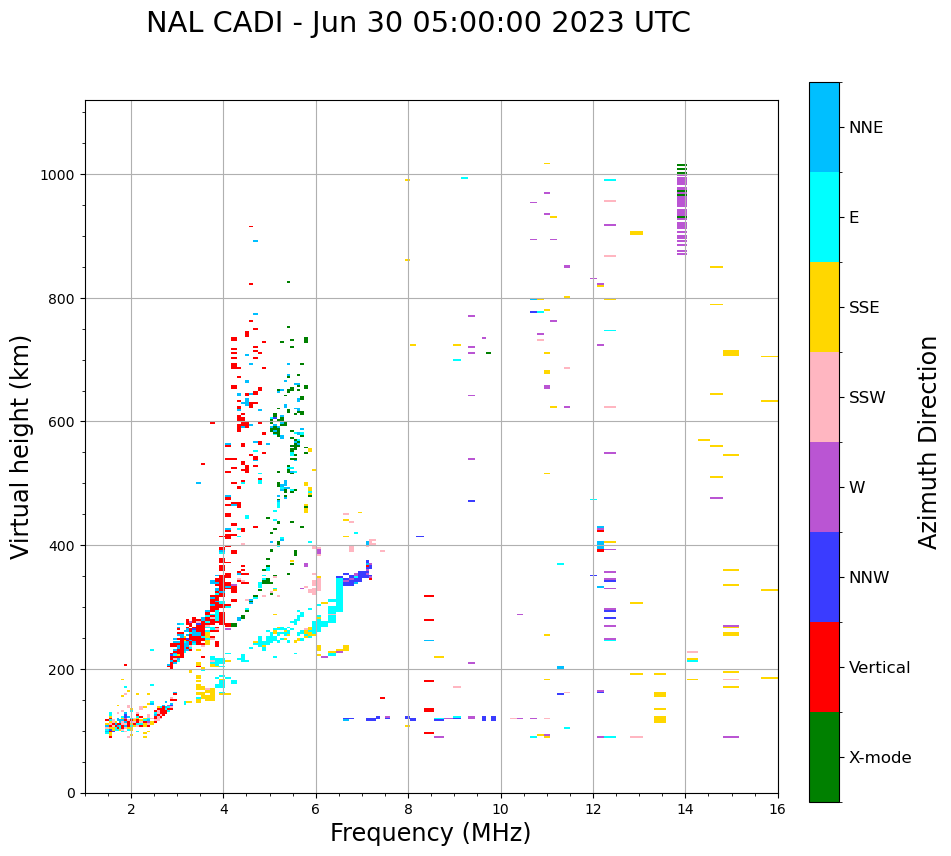 NAL CADI - Jun 30 05:00:00 2023 UTC

Virtual height (km)

1000
800
600
400
200
0

2
4
6
8
10
12
14
16

Frequency (MHz)

NNE
E
SSE
SSW
W
NNW
Vertical
X-mode

Azimuth Direction